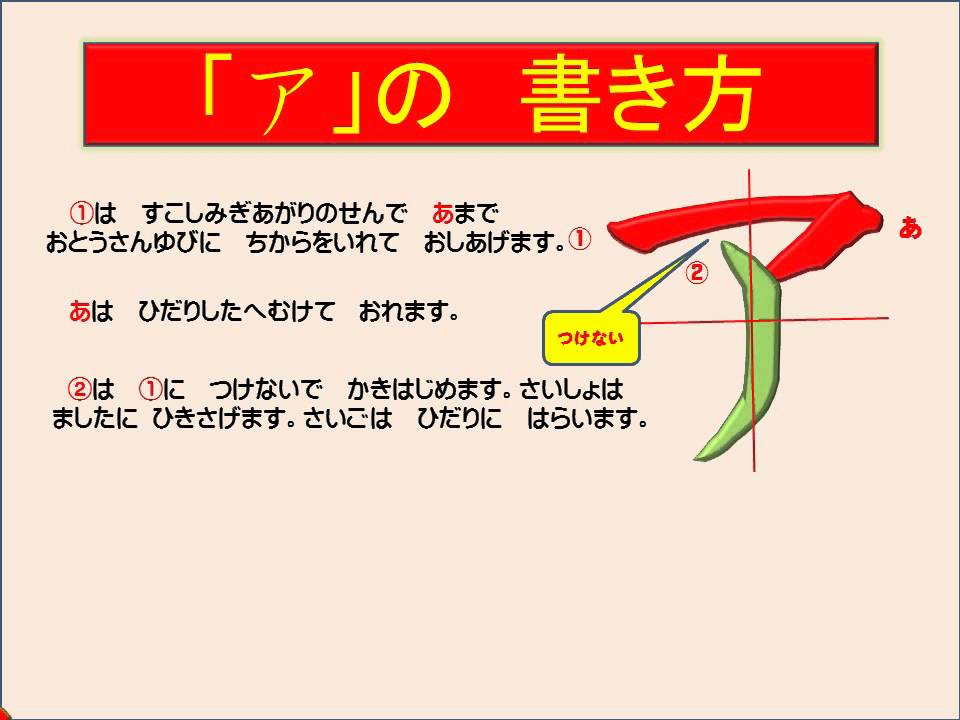 「ア」の　書き方

①は　すこしみぎあがりのせんで　あまで
おとうさんゆびに　ちからをいれて　おしあげます。

あは　ひだりしたへむけて　おれます。

②は　①に　つけないで　かきはじめます。さいしょは
ましたに　ひきさげます。さいごは　ひだりに　はらいます。

①
あ
②
つけない